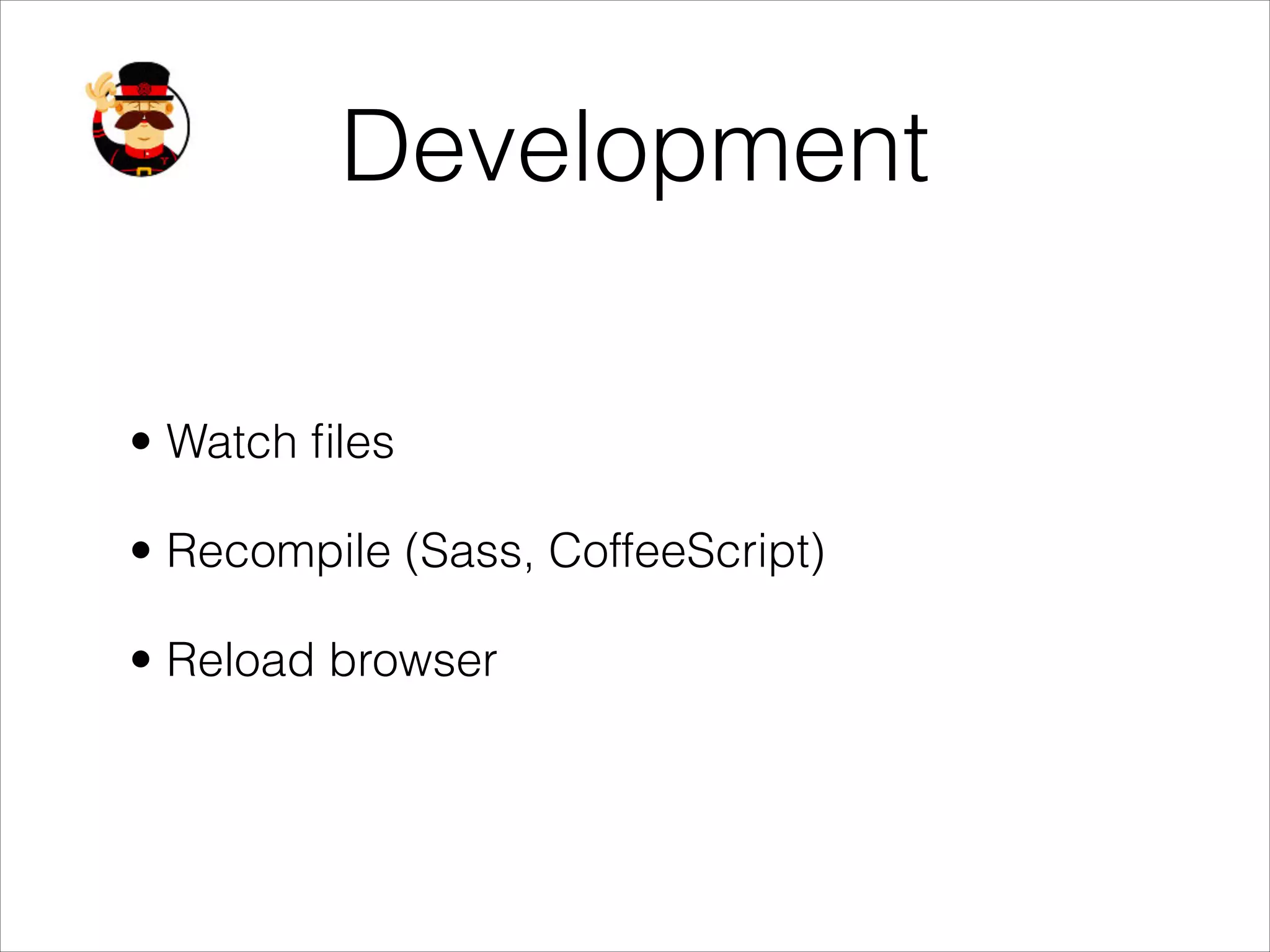 Development

• Watch files
• Recompile (Sass, CoffeeScript)
• Reload browser